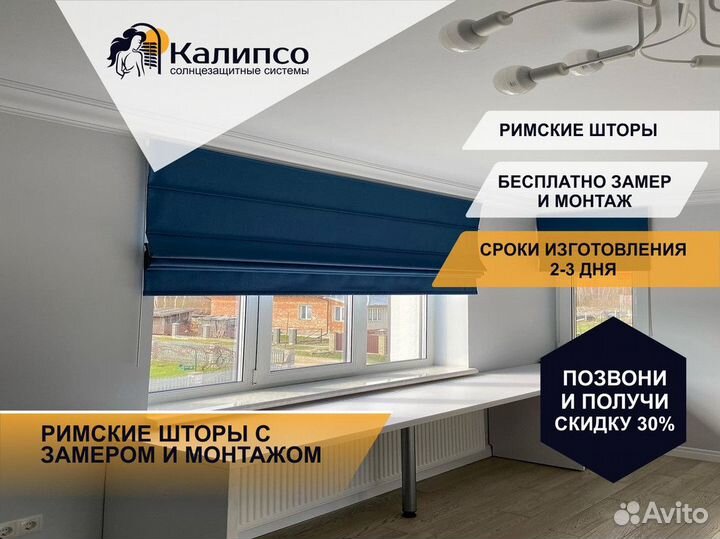 Калипсо
солнцезащитные системы

РИМСКИЕ ШТОРЫ

БЕСПЛАТНО ЗАМЕР И МОНТАЖ

СРОКИ ИЗГОТОВЛЕНИЯ 2-3 ДНЯ

ПОЗВОНИ И ПОЛУЧИ СКИДКУ 30%

РИМСКИЕ ШТОРЫ С ЗАМЕРОМ И МОНТАЖОМ

Avito